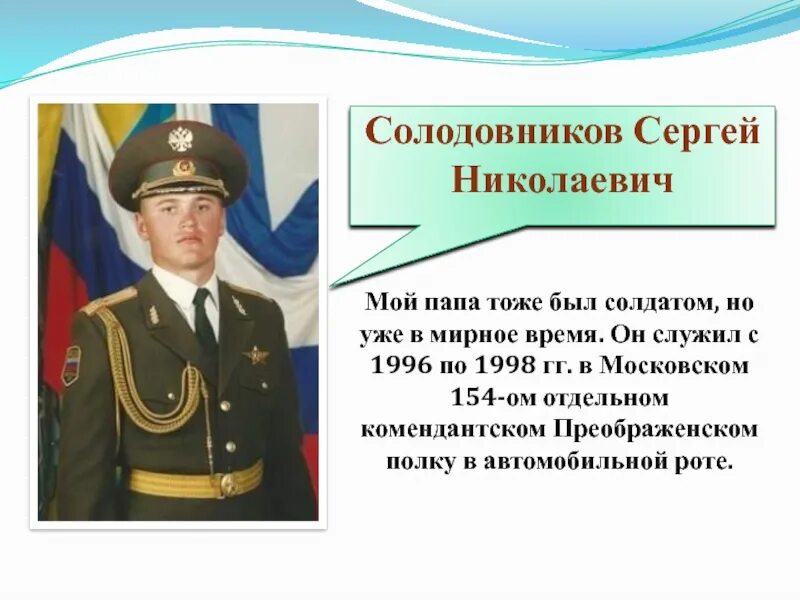 Солодовников Сергей Николаевич

Мой папа тоже был солдатом, но уже в мирное время. Он служил с 1996 по 1998 гг. в Московском 154-ом отдельном комендантском Преображенском полку в автомобильной роте.